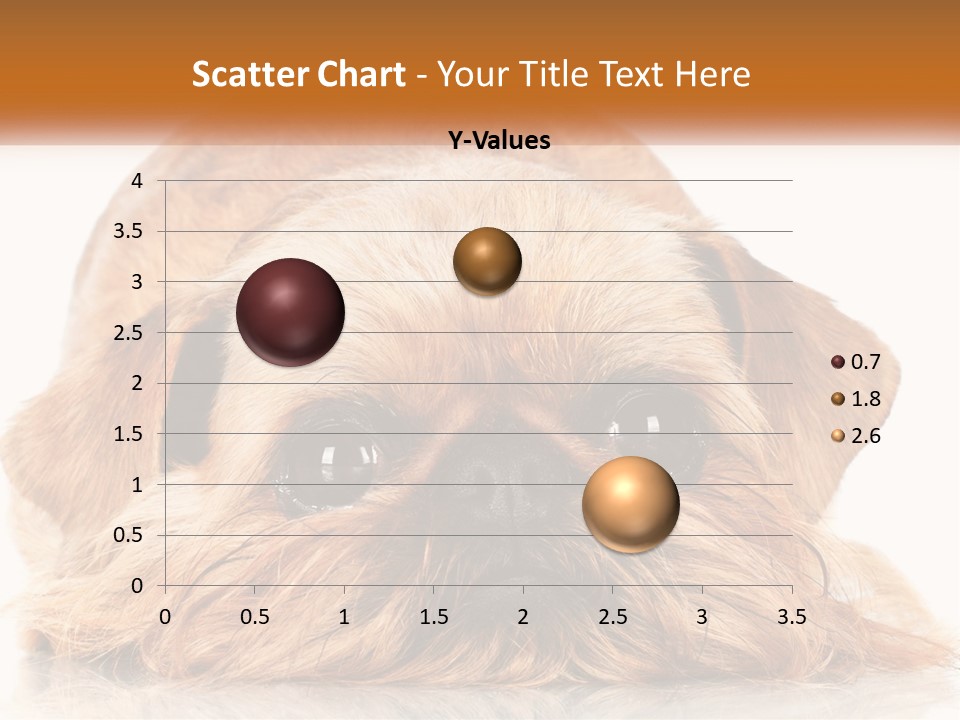 Scatter Chart - Your Title Text Here

Y-Values

4
3.5
3
2.5
2
1.5
1
0.5
0

0 0.5 1 1.5 2 2.5 3 3.5

0.7
1.8
2.6